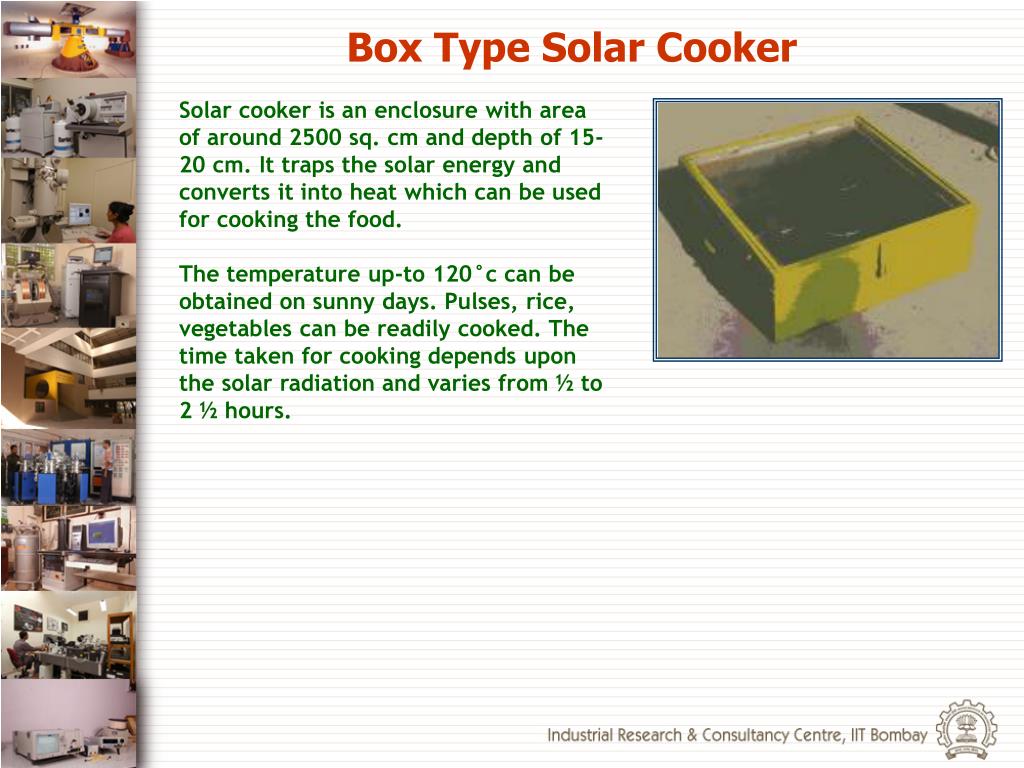 Box Type Solar Cooker

Solar cooker is an enclosure with area of around 2500 sq. cm and depth of 15-20 cm. It traps the solar energy and converts it into heat which can be used for cooking the food.

The temperature up-to 120˚c can be obtained on sunny days. Pulses, rice, vegetables can be readily cooked. The time taken for cooking depends upon the solar radiation and varies from ½ to 2 ½ hours.

Industrial Research & Consultancy Centre, IIT Bombay